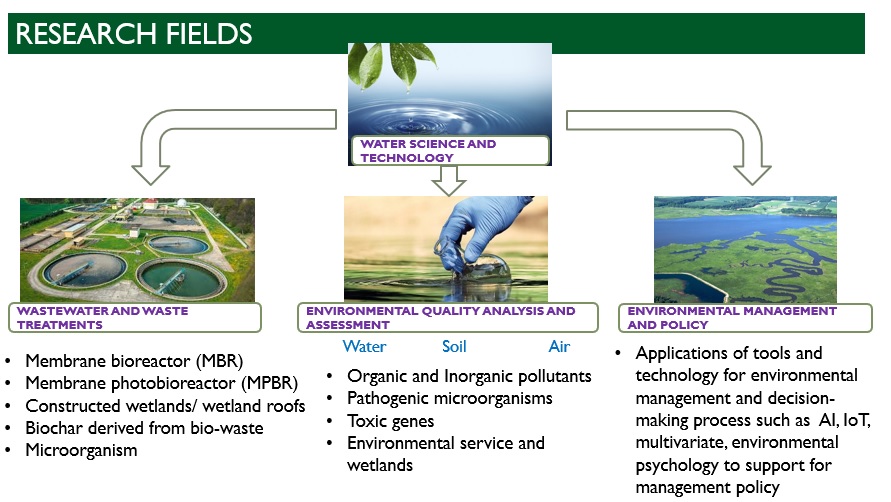 RESEARCH FIELDS

WATER SCIENCE AND TECHNOLOGY

WASTEWATER AND WASTE TREATMENTS

- Membrane bioreactor (MBR)
- Membrane photobioreactor (MPBR)
- Constructed wetlands/ wetland roofs
- Biochar derived from bio-waste
- Microorganism

ENVIRONMENTAL QUALITY ANALYSIS AND ASSESSMENT

Water Soil Air

- Organic and Inorganic pollutants
- Pathogenic microorganisms
- Toxic genes
- Environmental service and wetlands

ENVIRONMENTAL MANAGEMENT AND POLICY

- Applications of tools and technology for environmental management and decision-making process such as AI, IoT, multivariate, environmental psychology to support for management policy